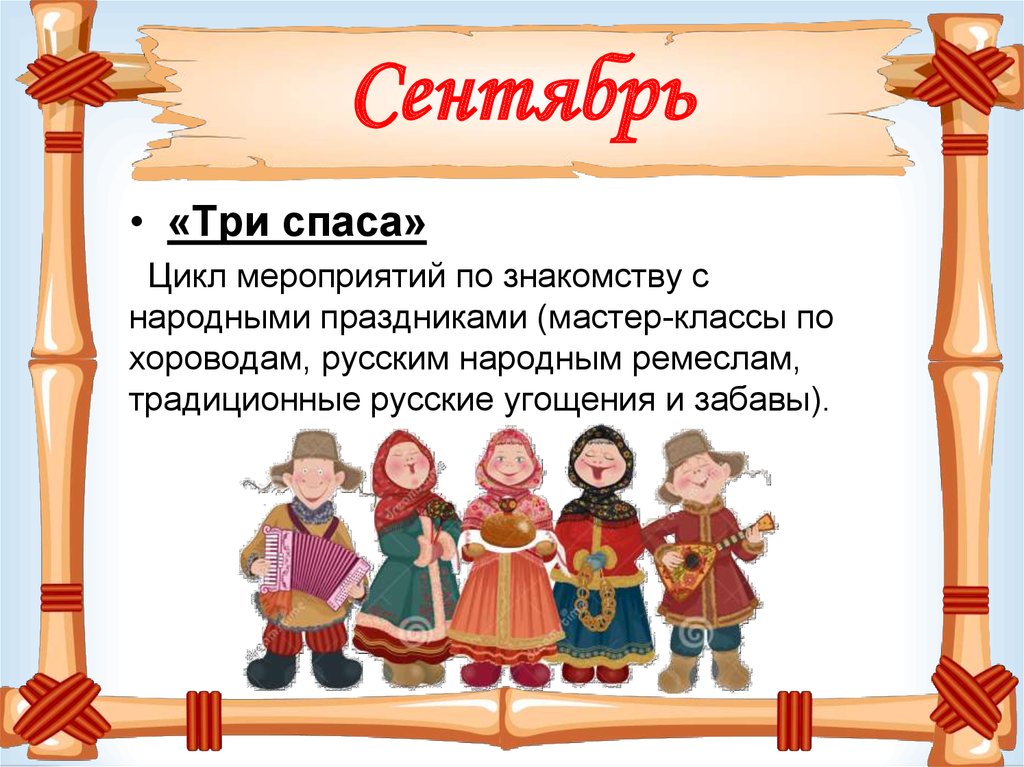 Сентябрь

• «Три спаса»

Цикл мероприятий по знакомству с народными праздниками (мастер-классы по хороводам, русским народным ремеслам, традиционные русские угощения и забавы).